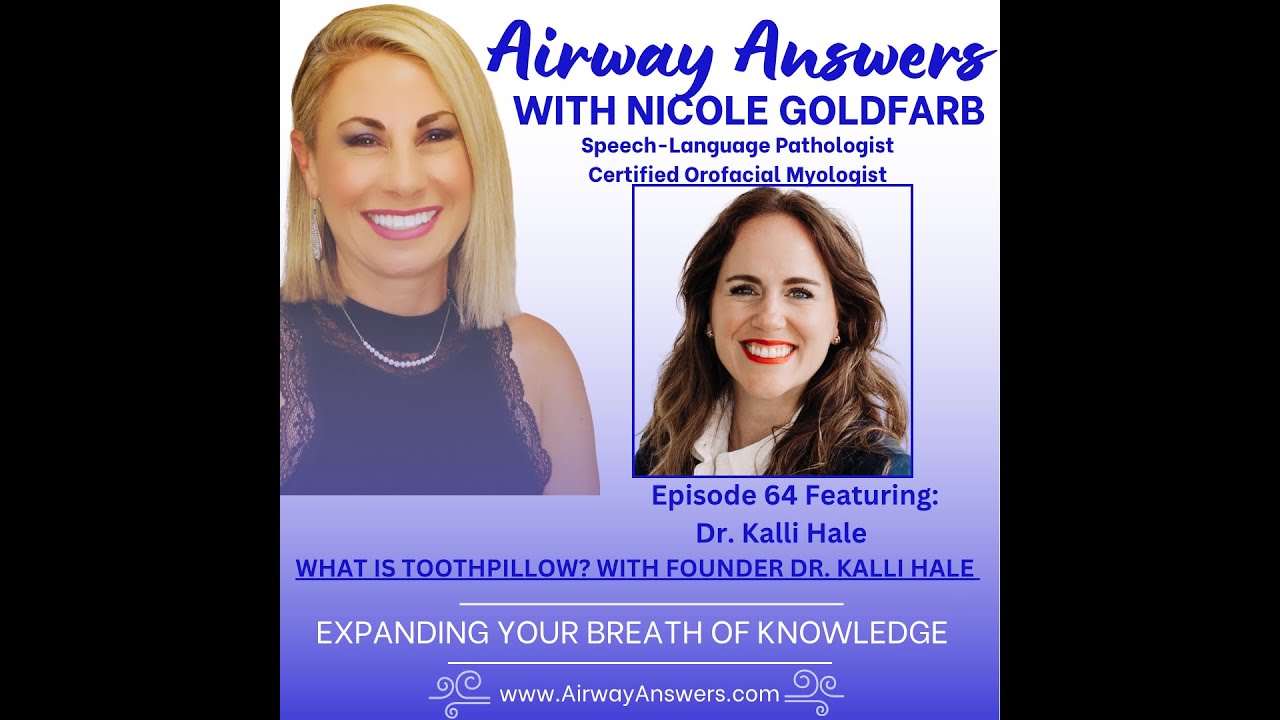 Airway Answers
WITH NICOLE GOLDFARB
Speech-Language Pathologist
Certified Orofacial Myologist

Episode 64 Featuring:
Dr. Kalli Hale
WHAT IS TOOTHPILLOW? WITH FOUNDER DR. KALLI HALE

EXPANDING YOUR BREATH OF KNOWLEDGE

www.AirwayAnswers.com